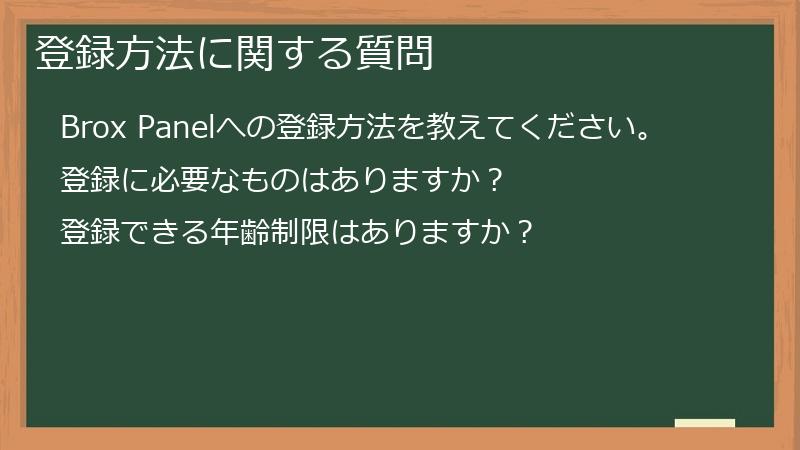 登録方法に関する質問

Brox Panelへの登録方法を教えてください。

登録に必要なものはありますか？

登録できる年齢制限はありますか？